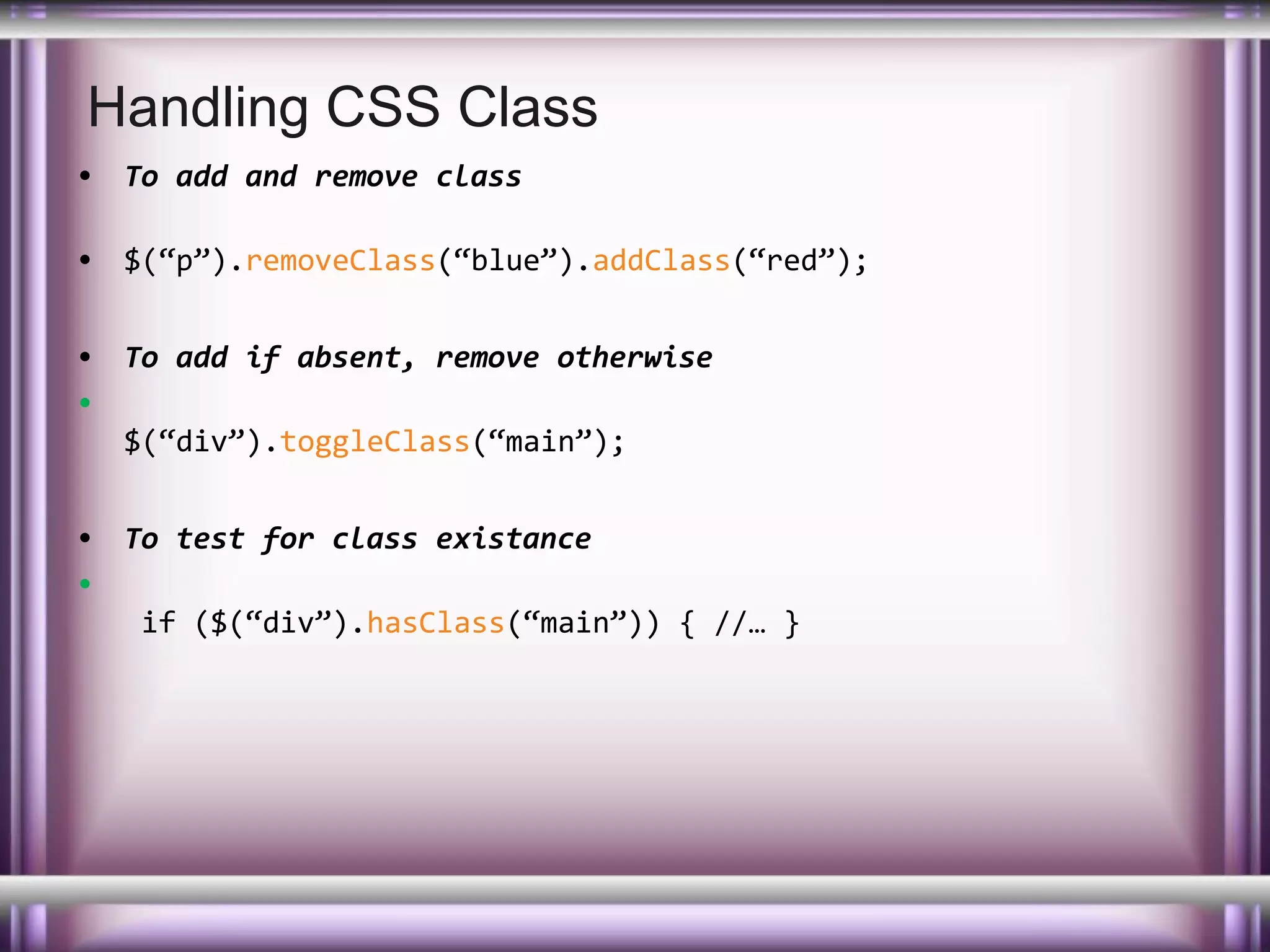 Handling CSS Class

• To add and remove class

• $(“p”).removeClass(“blue”).addClass(“red”);

• To add if absent, remove otherwise

• $(“div”).toggleClass(“main”);

• To test for class existance

• if ($(“div”).hasClass(“main”)) { //… }